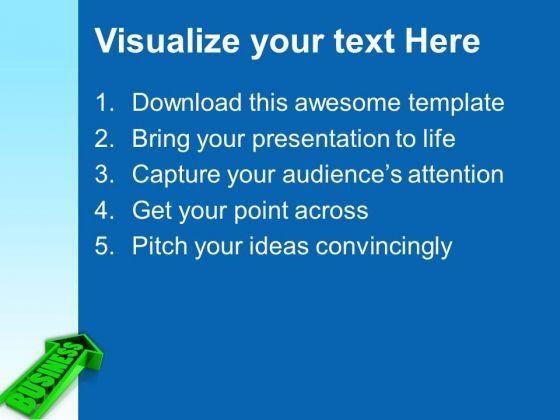 Visualize your text Here

1. Download this awesome template
2. Bring your presentation to life
3. Capture your audience's attention
4. Get your point across
5. Pitch your ideas convincingly

BUSINESS